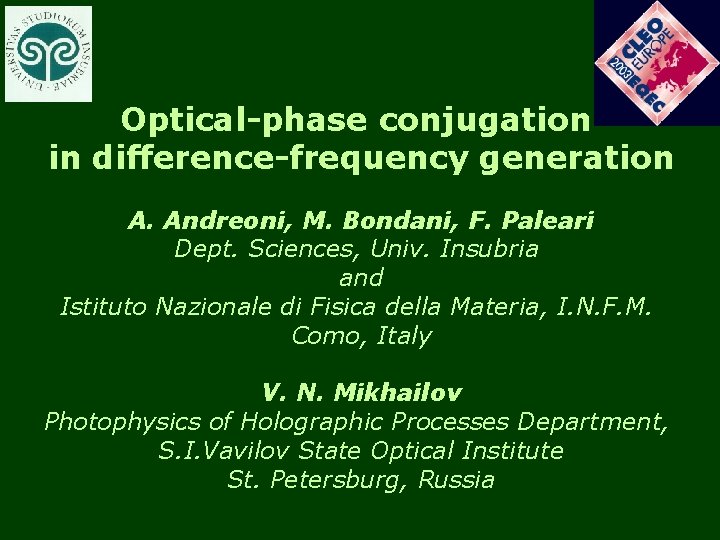 UNIVERSITAS STUDIORUM INSUBRIAE

CLEO EUROPE 2003 EQEC

Optical-phase conjugation in difference-frequency generation

A. Andreoni, M. Bondani, F. Paleari
Dept. Sciences, Univ. Insubria
and
Istituto Nazionale di Fisica della Materia, I.N.F.M.
Como, Italy

V. N. Mikhailov
Photophysics of Holographic Processes Department,
S.I.Vavilov State Optical Institute
St. Petersburg, Russia